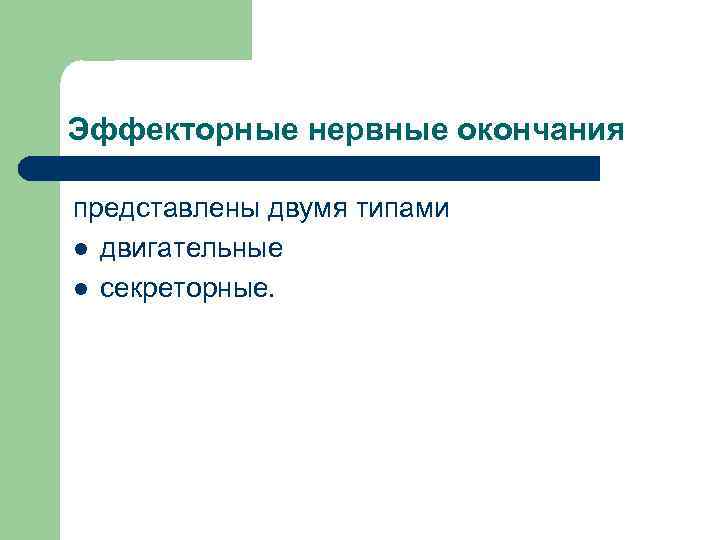 Эффекторные нервные окончания

представлены двумя типами
- двигательные
- секреторные.